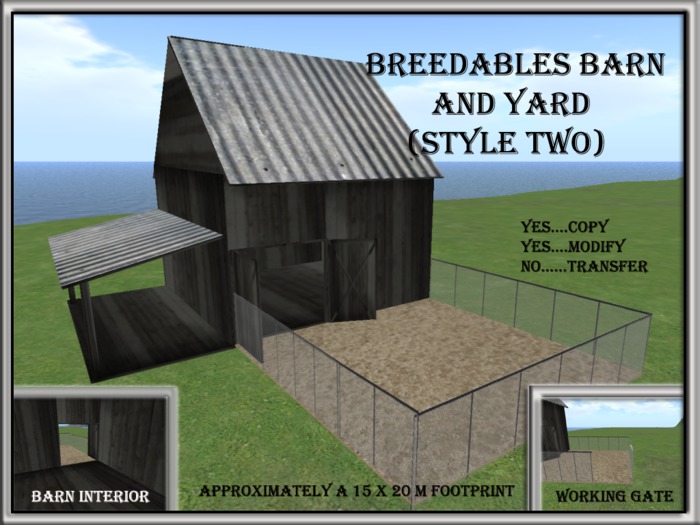 BREEDABLES BARN AND YARD (STYLE TWO)

YES....COPY
YES....MODIFY
NO......TRANSFER

BARN INTERIOR

APPROXIMATELY A 15 X 20 M FOOTPRINT

WORKING GATE